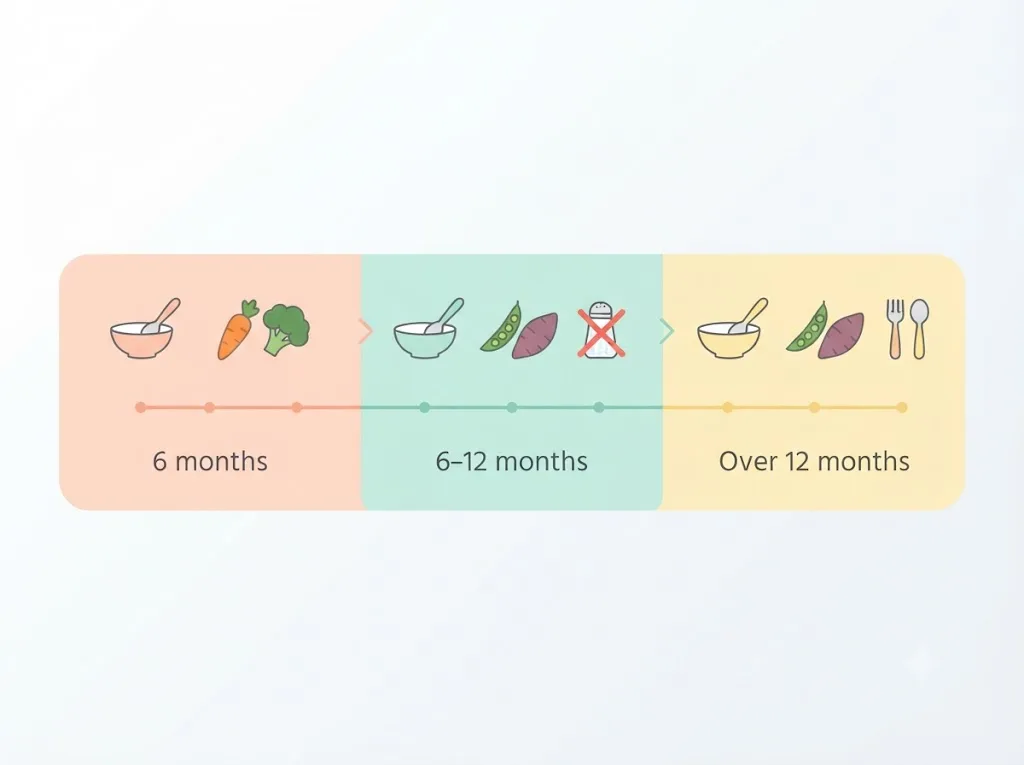 6 months

6–12 months

Over 12 months